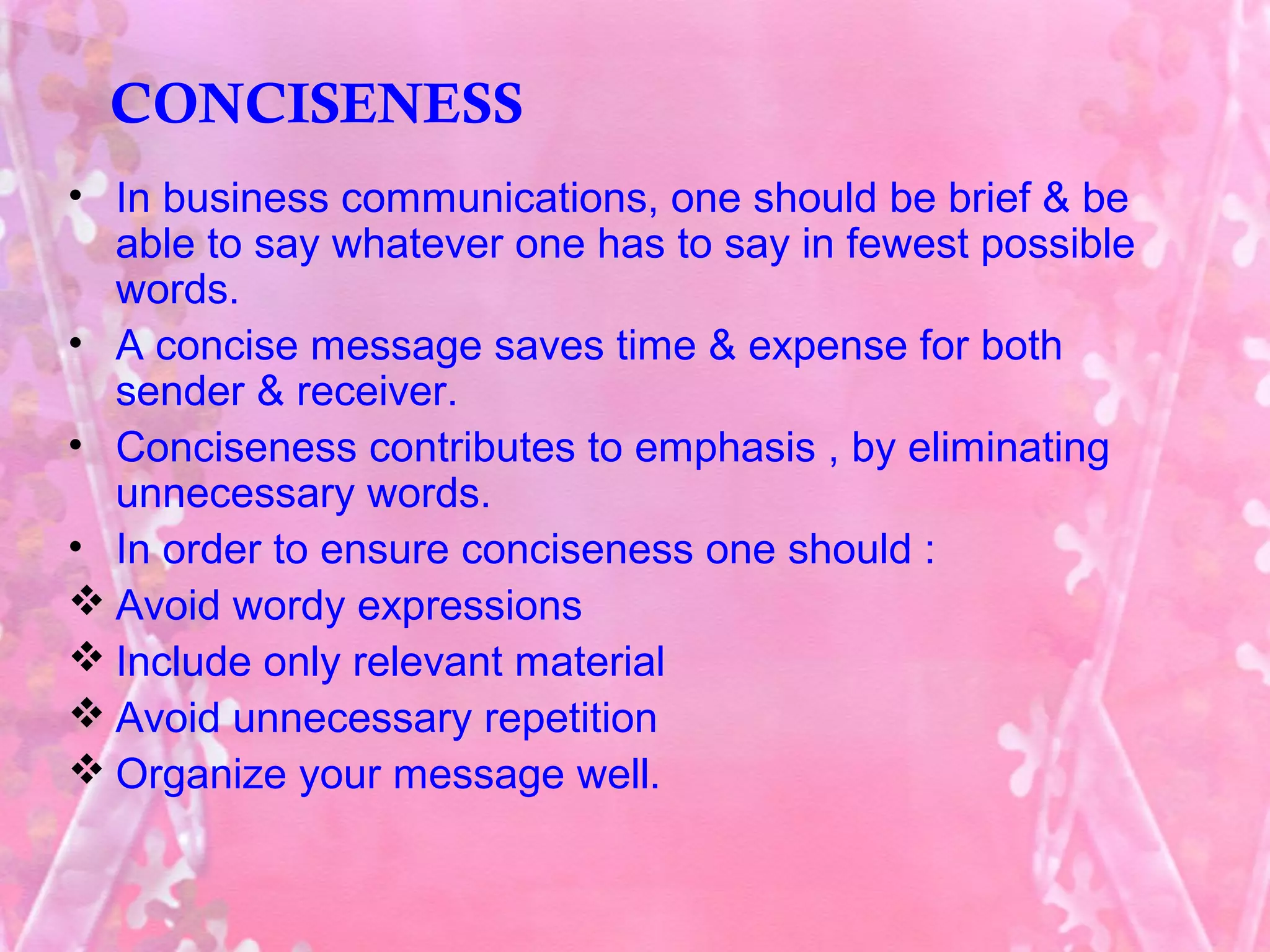 CONCISENESS

• In business communications, one should be brief & be able to say whatever one has to say in fewest possible words.
• A concise message saves time & expense for both sender & receiver.
• Conciseness contributes to emphasis , by eliminating unnecessary words.
• In order to ensure conciseness one should :
❖ Avoid wordy expressions
❖ Include only relevant material
❖ Avoid unnecessary repetition
❖ Organize your message well.